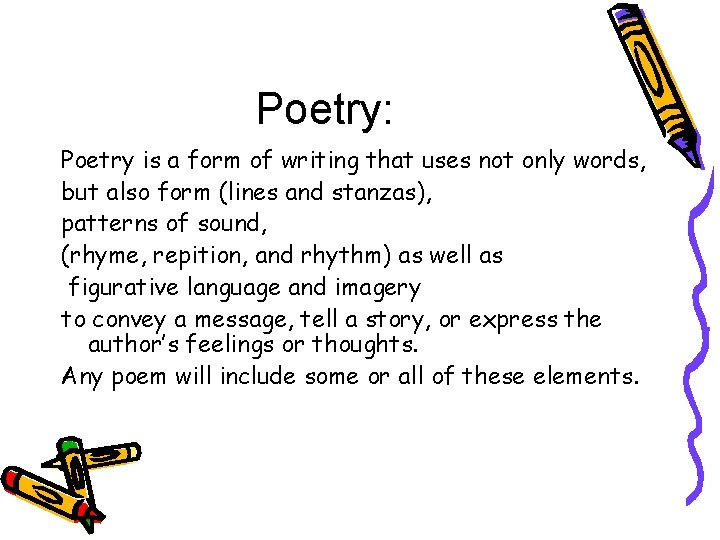 Poetry:

Poetry is a form of writing that uses not only words,
but also form (lines and stanzas),
patterns of sound,
(rhyme, repition, and rhythm) as well as
figurative language and imagery
to convey a message, tell a story, or express the author's feelings or thoughts.
Any poem will include some or all of these elements.